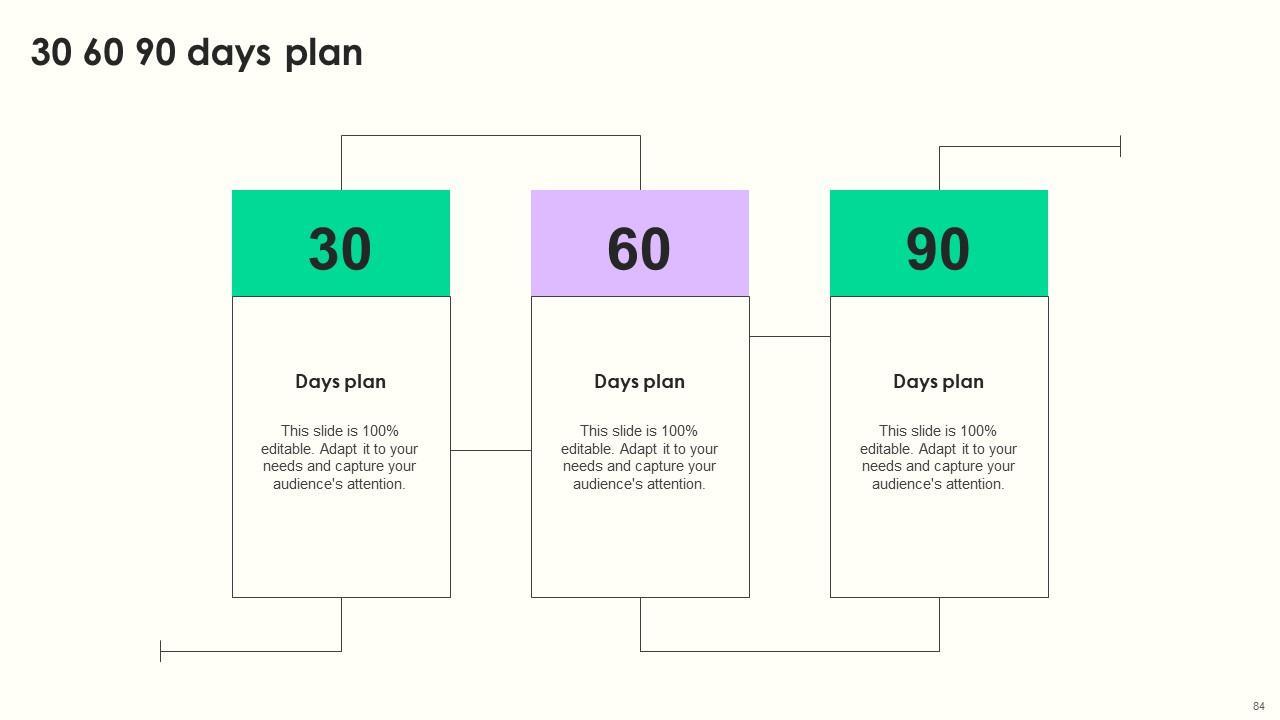 30 60 90 days plan

30

Days plan

This slide is 100% editable. Adapt it to your needs and capture your audience's attention.

60

Days plan

This slide is 100% editable. Adapt it to your needs and capture your audience's attention.

90

Days plan

This slide is 100% editable. Adapt it to your needs and capture your audience's attention.

84